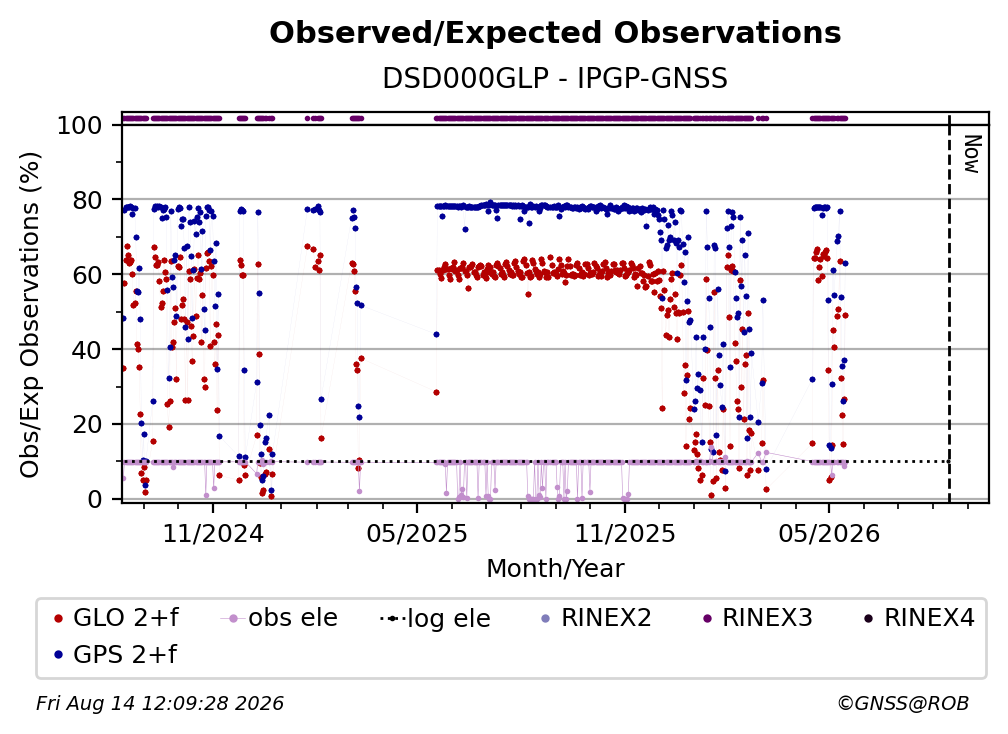 Observed/Expected Observations

DSD000GLP - IPGP-GNSS

Obs/Exp Observations (%)

100
80
60
40
20
0

Now

11/2024
05/2025
11/2025
05/2026

Month/Year

GLO 2+f
obs ele
log ele
RINEX2
RINEX3
RINEX4
GPS 2+f

Fri Aug 14 12:09:28 2026

©GNSS@ROB